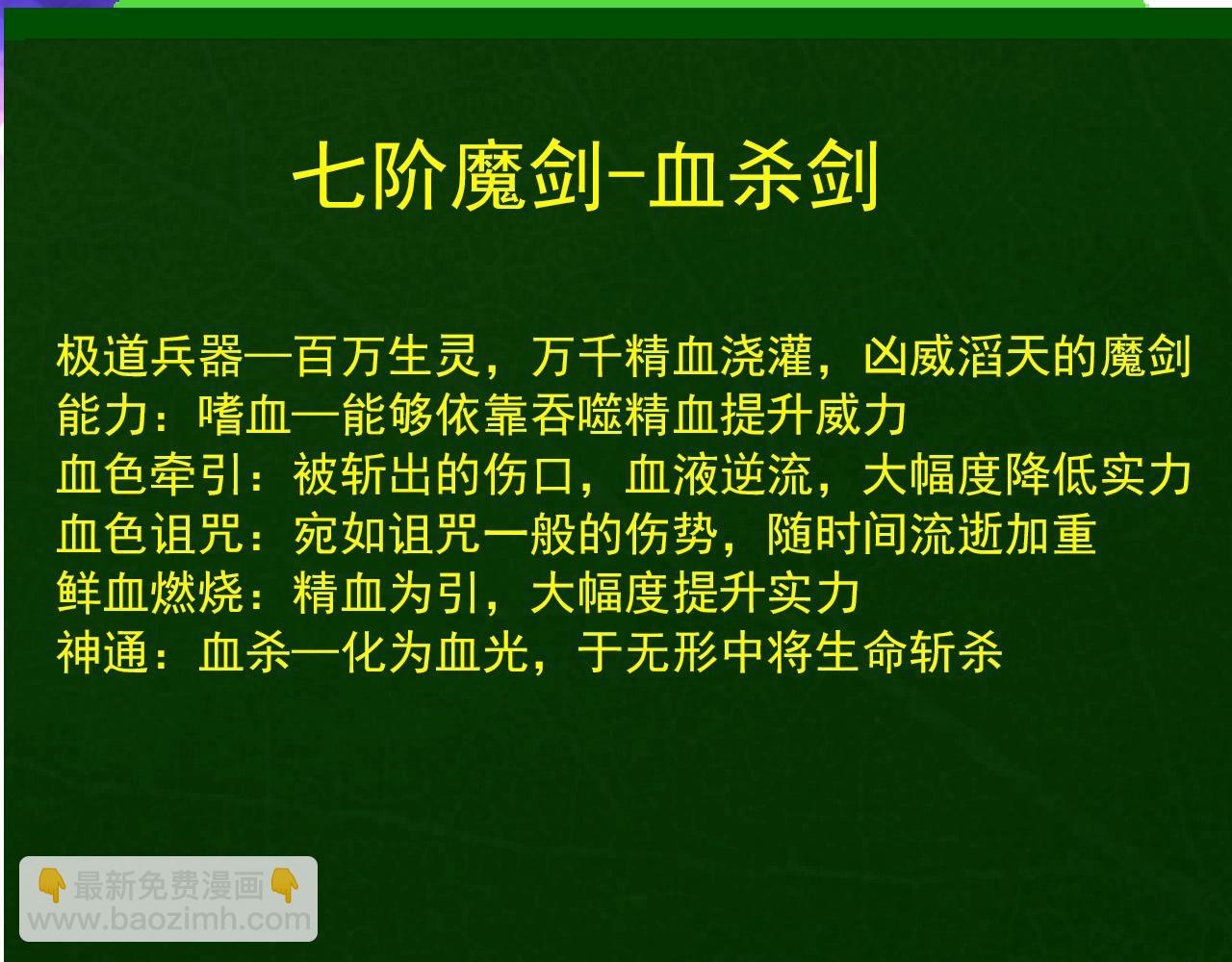 七阶魔剑-血杀剑

极道兵器—百万生灵，万千精血浇灌，凶威滔天的魔剑
能力：嗜血—能够依靠吞噬精血提升威力
血色牵引：被斩出的伤口，血液逆流，大幅度降低实力
血色诅咒：宛如诅咒一般的伤势，随时间流逝加重
鲜血燃烧：精血为引，大幅度提升实力
神通：血杀—化为血光，于无形中将生命斩杀

👇最新免费漫画👇
www.baozimh.com